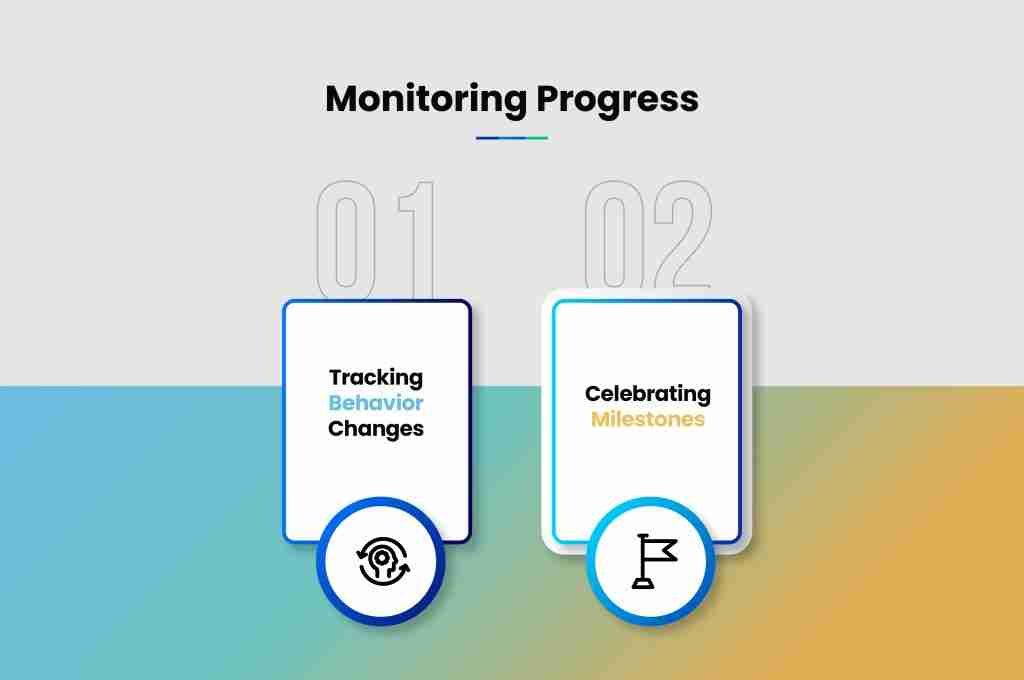 Monitoring Progress

01

Tracking Behavior Changes

02

Celebrating Milestones